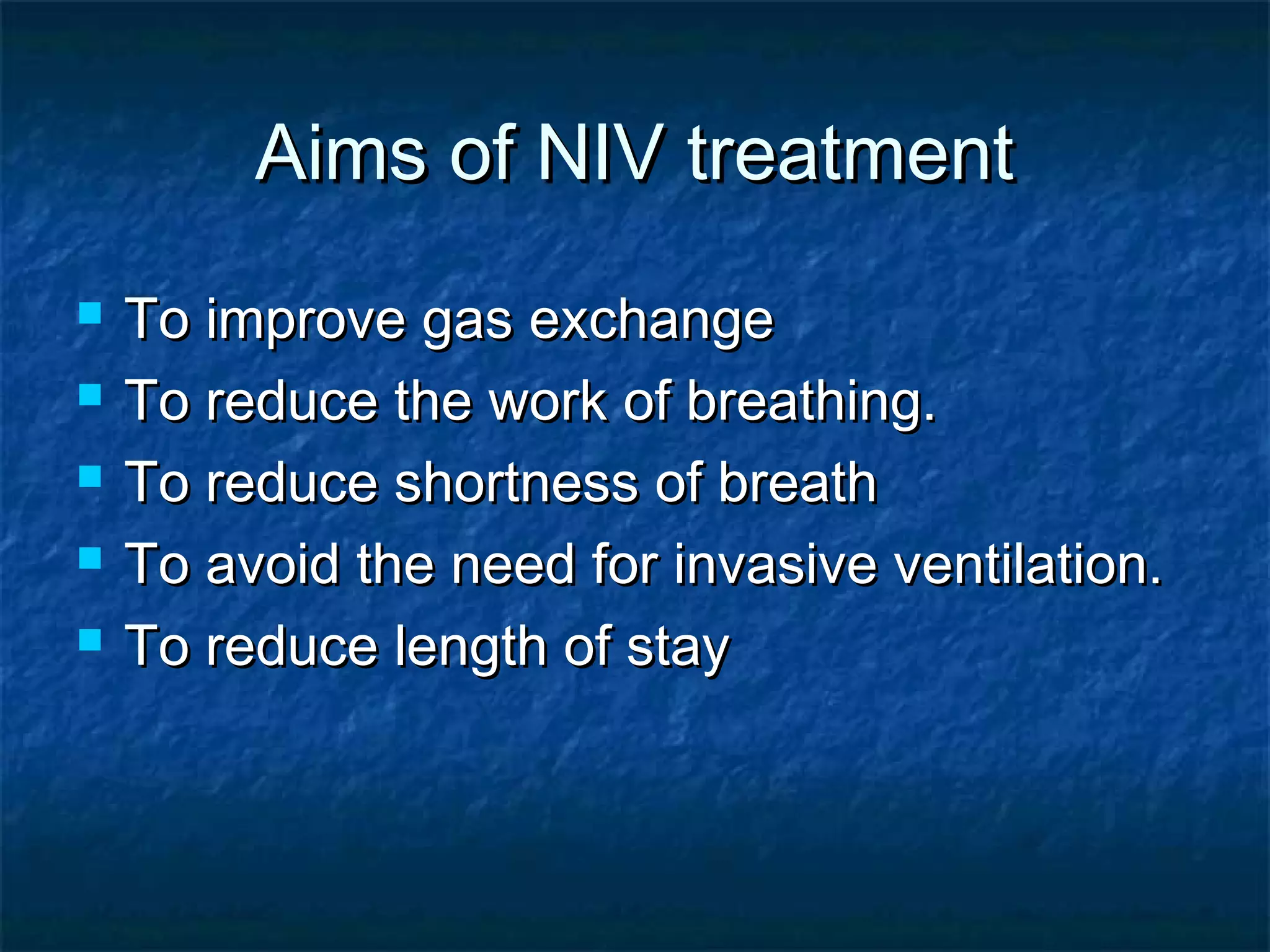 Aims of NIV treatment

- To improve gas exchange
- To reduce the work of breathing.
- To reduce shortness of breath
- To avoid the need for invasive ventilation.
- To reduce length of stay